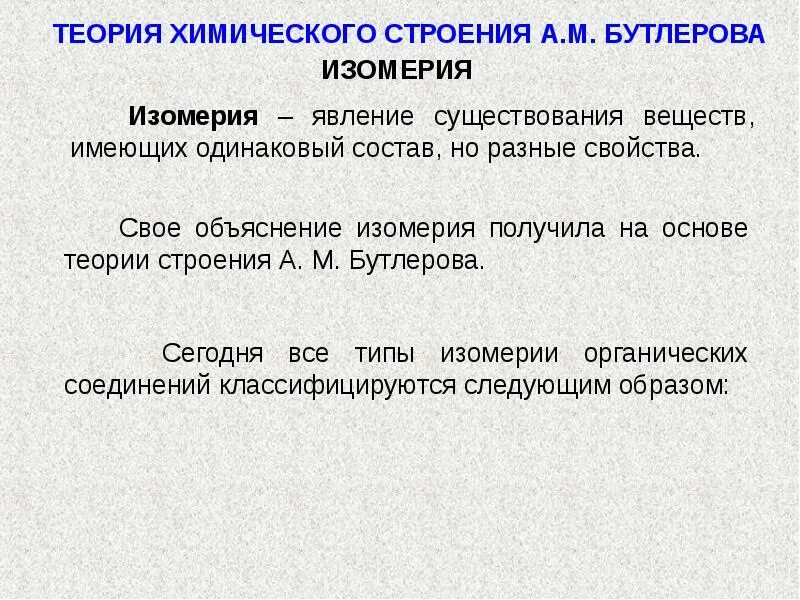 ТЕОРИЯ ХИМИЧЕСКОГО СТРОЕНИЯ А.М. БУТЛЕРОВА
ИЗОМЕРИЯ

Изомерия – явление существования веществ, имеющих одинаковый состав, но разные свойства.

Свое объяснение изомерия получила на основе теории строения А. М. Бутлерова.

Сегодня все типы изомерии органических соединений классифицируются следующим образом: